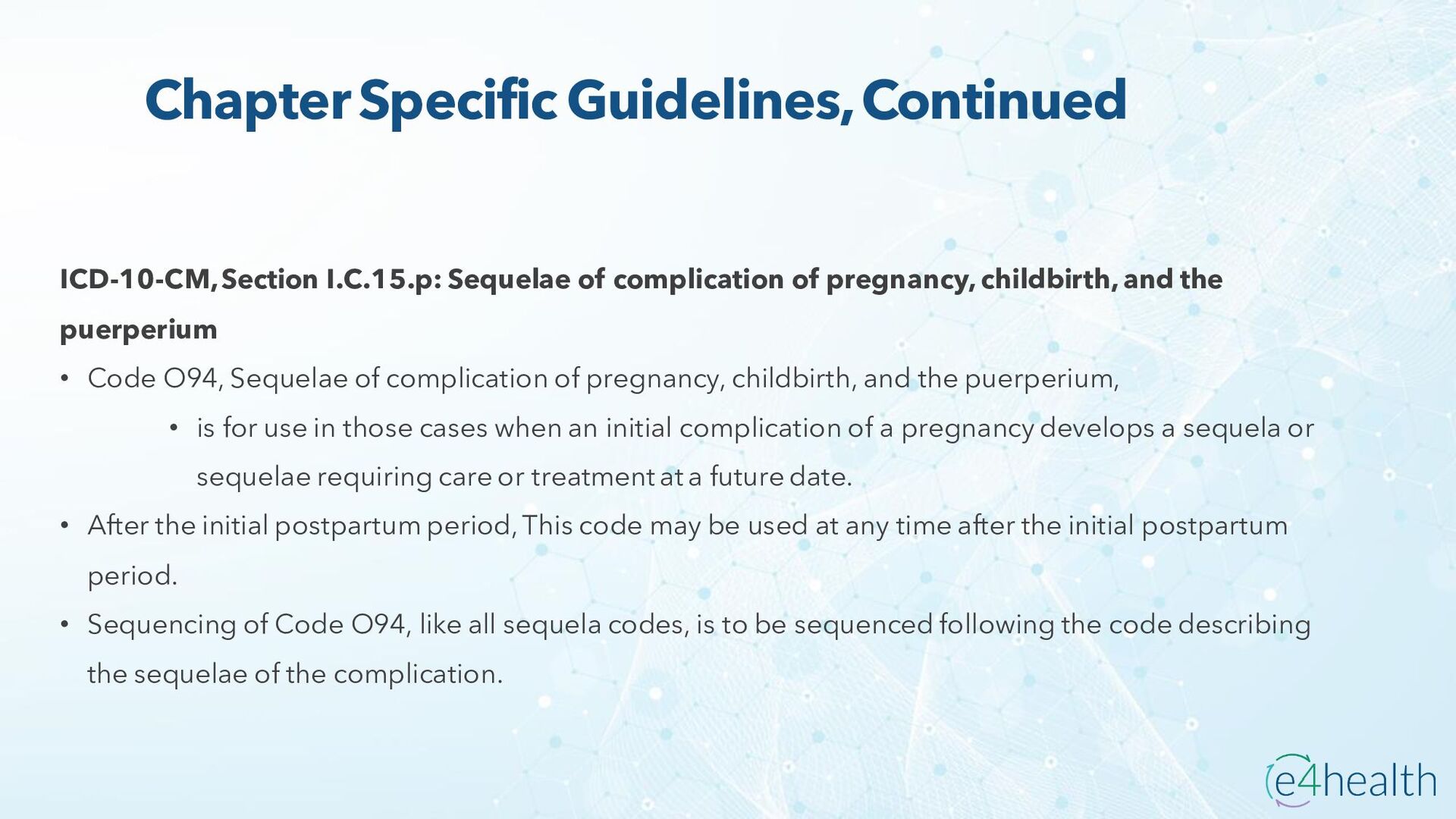 Chapter Specific Guidelines, Continued

ICD-10-CM, Section I.C.15.p: Sequelae of complication of pregnancy, childbirth, and the puerperium

• Code O94, Sequelae of complication of pregnancy, childbirth, and the puerperium,
  • is for use in those cases when an initial complication of a pregnancy develops a sequela or sequelae requiring care or treatment at a future date.
• After the initial postpartum period, This code may be used at any time after the initial postpartum period.
• Sequencing of Code O94, like all sequela codes, is to be sequenced following the code describing the sequelae of the complication.

e4health